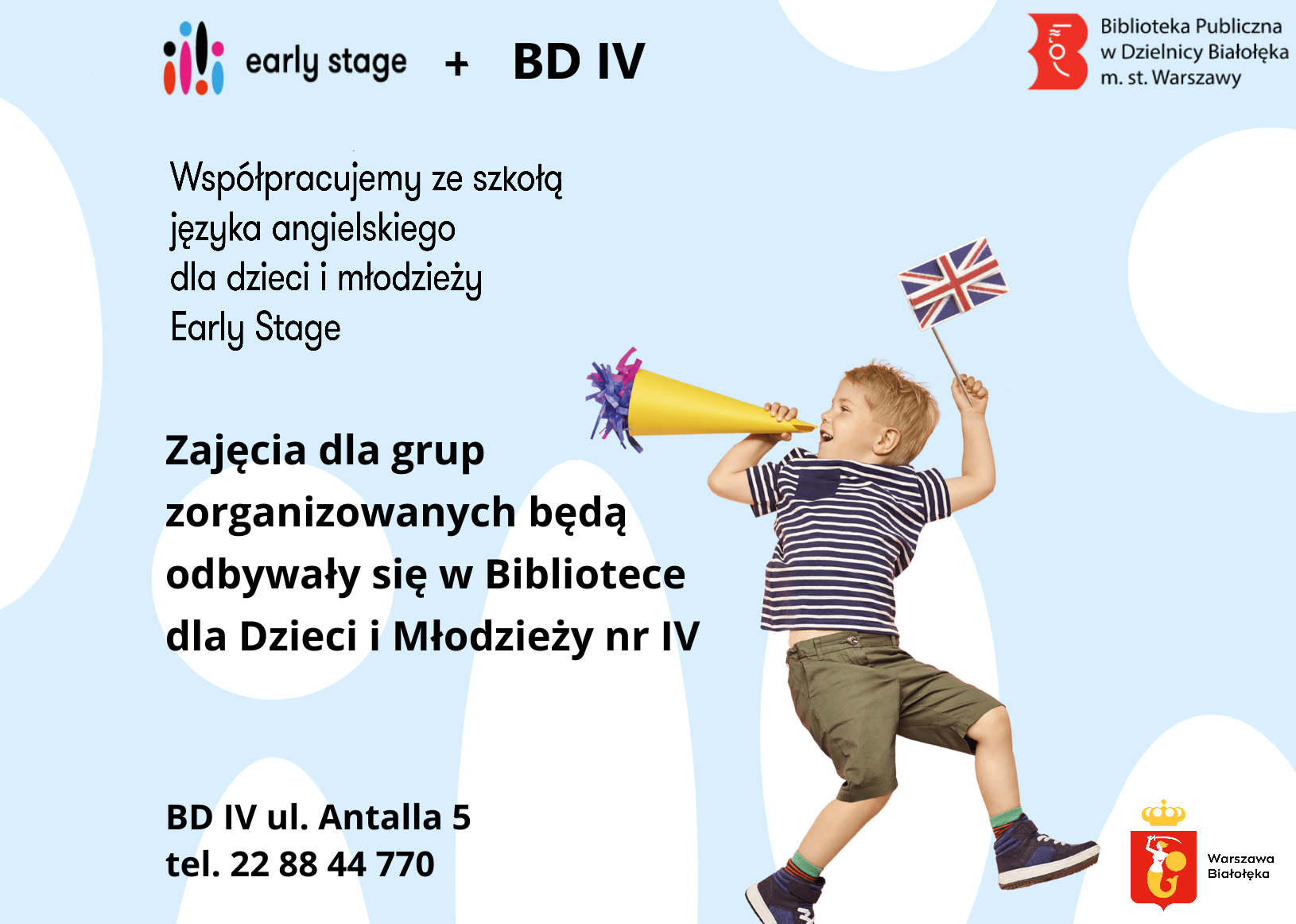 early stage + BD IV

Biblioteka Publiczna w Dzielnicy Białołęka m. st. Warszawy

Współpracujemy ze szkołą języka angielskiego dla dzieci i młodzieży Early Stage

Zajęcia dla grup zorganizowanych będą odbywały się w Bibliotece dla Dzieci i Młodzieży nr IV

BD IV ul. Antalla 5
tel. 22 88 44 770

Warszawa Białołęka